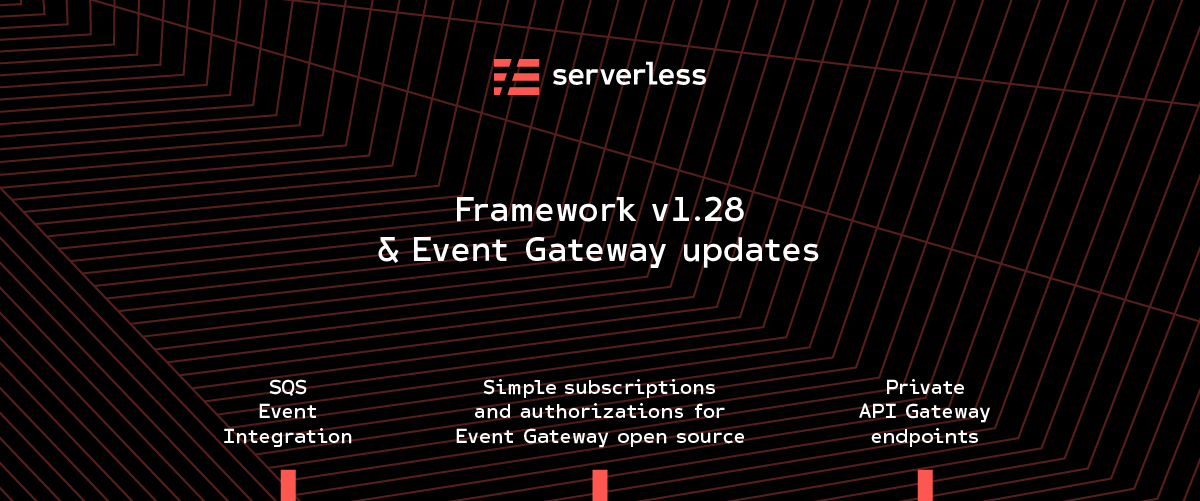 serverless

Framework v1.28
& Event Gateway updates

SQS
Event
Integration

Simple subscriptions
and authorizations for
Event Gateway open source

Private
API Gateway
endpoints